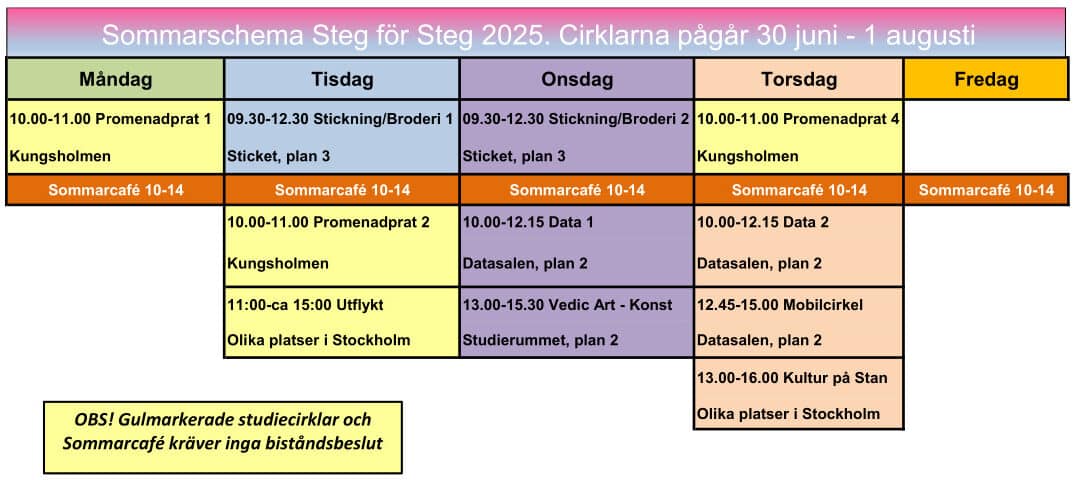 Sommarschema Steg för Steg 2025. Cirklarna pågår 30 juni - 1 augusti

| Måndag | Tisdag | Onsdag | Torsdag | Fredag |
|---|---|---|---|---|
| 10.00-11.00 Promenadprat 1 Kungsholmen | 09.30-12.30 Stickning/Broderi 1 Sticket, plan 3 | 09.30-12.30 Stickning/Broderi 2 Sticket, plan 3 | 10.00-11.00 Promenadprat 4 Kungsholmen | |
| Sommarcafé 10-14 | Sommarcafé 10-14 | Sommarcafé 10-14 | Sommarcafé 10-14 | Sommarcafé 10-14 |
| | 10.00-11.00 Promenadprat 2 Kungsholmen | 10.00-12.15 Data 1 Datasalen, plan 2 | 10.00-12.15 Data 2 Datasalen, plan 2 | |
| | 11:00-ca 15:00 Utflykt Olika platser i Stockholm | 13.00-15.30 Vedic Art - Konst Studierummet, plan 2 | 12.45-15.00 Mobilcirkel Datasalen, plan 2 | |
| | | | 13.00-16.00 Kultur på Stan Olika platser i Stockholm | |

OBS! Gulmarkerade studiecirklar och Sommarcafé kräver inga biståndsbeslut